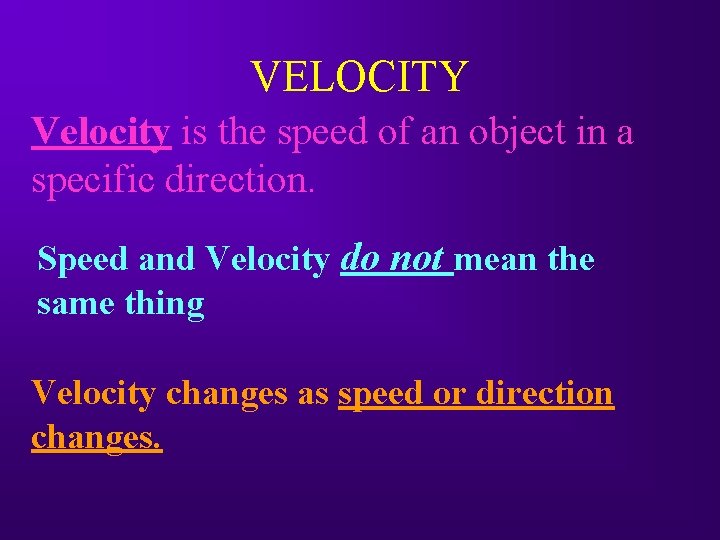 VELOCITY

Velocity is the speed of an object in a specific direction.

Speed and Velocity do not mean the same thing

Velocity changes as speed or direction changes.